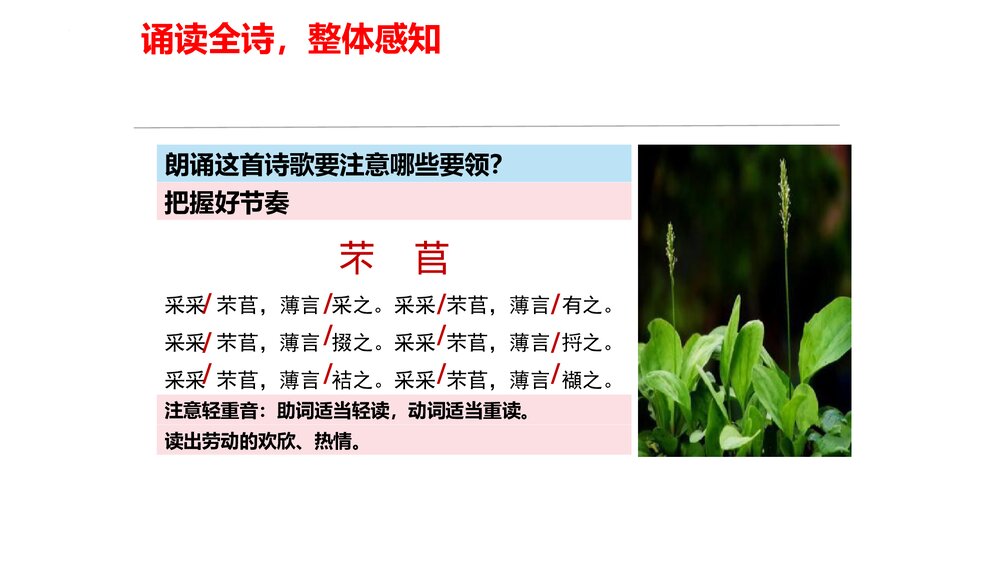 诵读全诗，整体感知

朗诵这首诗歌要注意哪些要领？

把握好节奏

芣 苢

采采/芣苢，薄言/采之。采采/芣苢，薄言/有之。

采采/芣苢，薄言/掇之。采采/芣苢，薄言/捋之。

采采/芣苢，薄言/袺之。采采/芣苢，薄言/襭之。

注意轻重音：助词适当轻读，动词适当重读。

读出劳动的欢欣、热情。